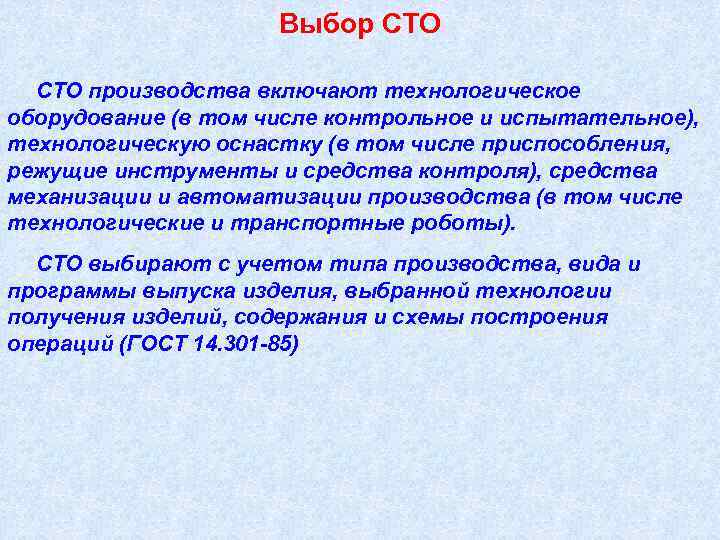 Выбор СТО

СТО производства включают технологическое оборудование (в том числе контрольное и испытательное), технологическую оснастку (в том числе приспособления, режущие инструменты и средства контроля), средства механизации и автоматизации производства (в том числе технологические и транспортные роботы).

СТО выбирают с учетом типа производства, вида и программы выпуска изделия, выбранной технологии получения изделий, содержания и схемы построения операций (ГОСТ 14.301-85)